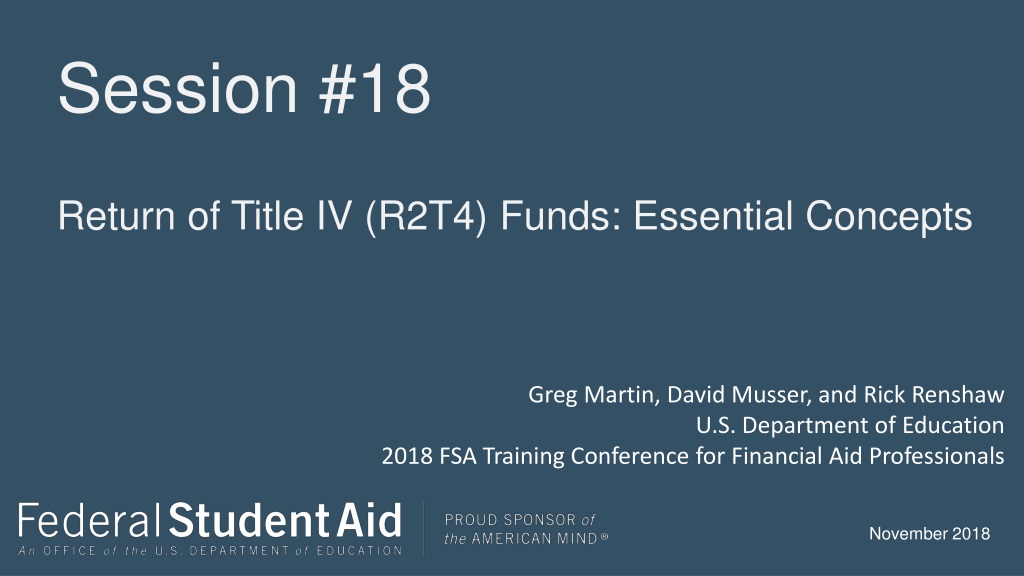 Session #18

Return of Title IV (R2T4) Funds: Essential Concepts

Greg Martin, David Musser, and Rick Renshaw
U.S. Department of Education
2018 FSA Training Conference for Financial Aid Professionals

Federal Student Aid
An OFFICE of the U.S. DEPARTMENT of EDUCATION

PROUD SPONSOR of the AMERICAN MIND®

November 2018